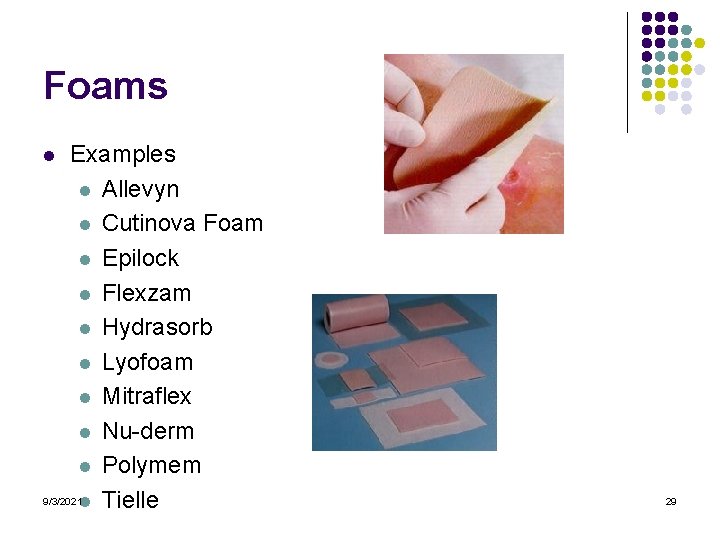 Foams

- Examples
  - Allevyn
  - Cutinova Foam
  - Epilock
  - Flexzam
  - Hydrasorb
  - Lyofoam
  - Mitraflex
  - Nu-derm
  - Polymem
  - Tielle

9/3/2021

29